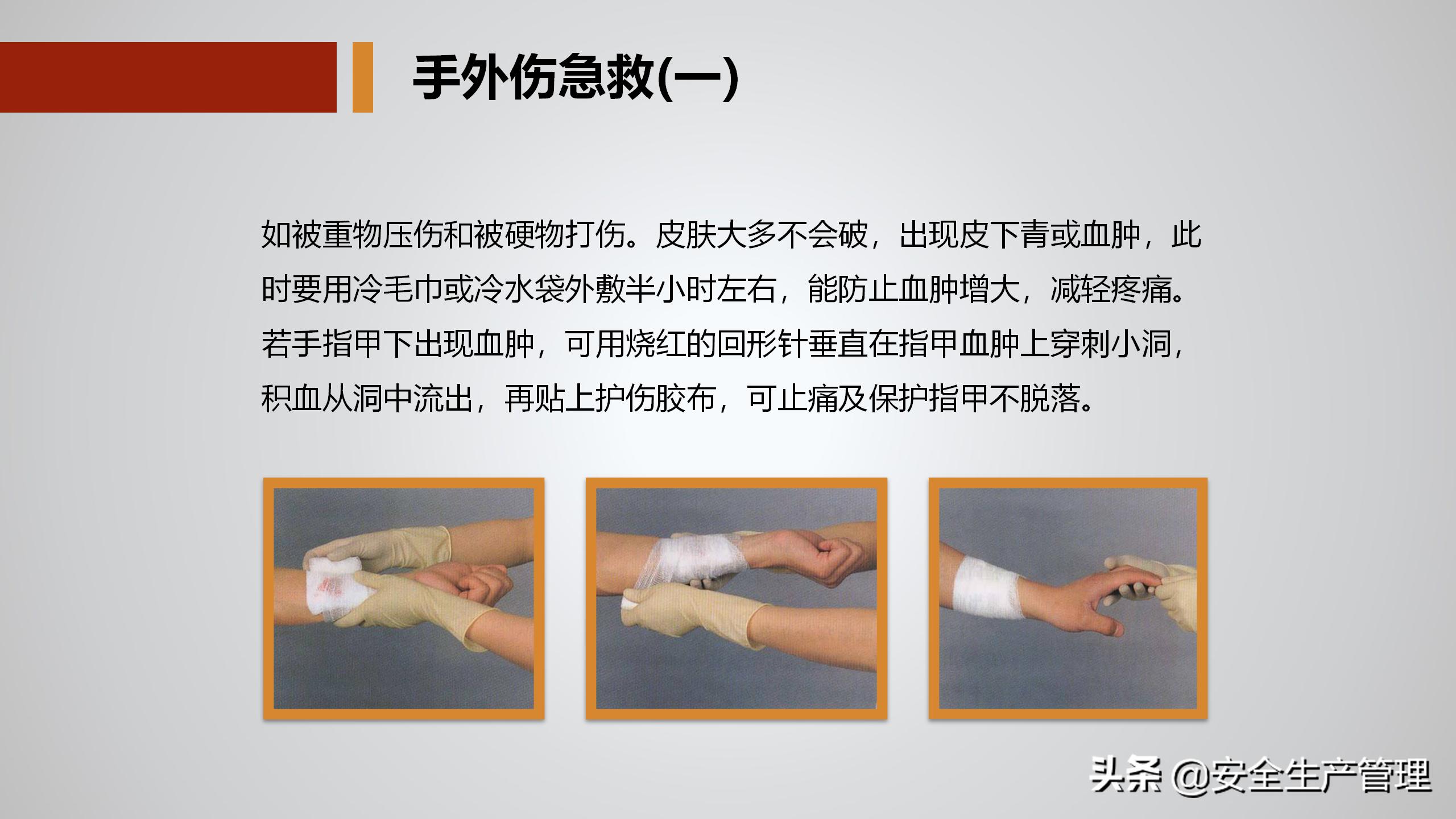 手外伤急救(一)

如被重物压伤和被硬物打伤。皮肤大多不会破，出现皮下青或血肿，此时要用冷毛巾或冷水袋外敷半小时左右，能防止血肿增大，减轻疼痛。若手指甲下出现血肿，可用烧红的回形针垂直在指甲血肿上穿刺小洞，积血从洞中流出，再贴上护伤胶布，可止痛及保护指甲不脱落。

头条 @安全生产管理